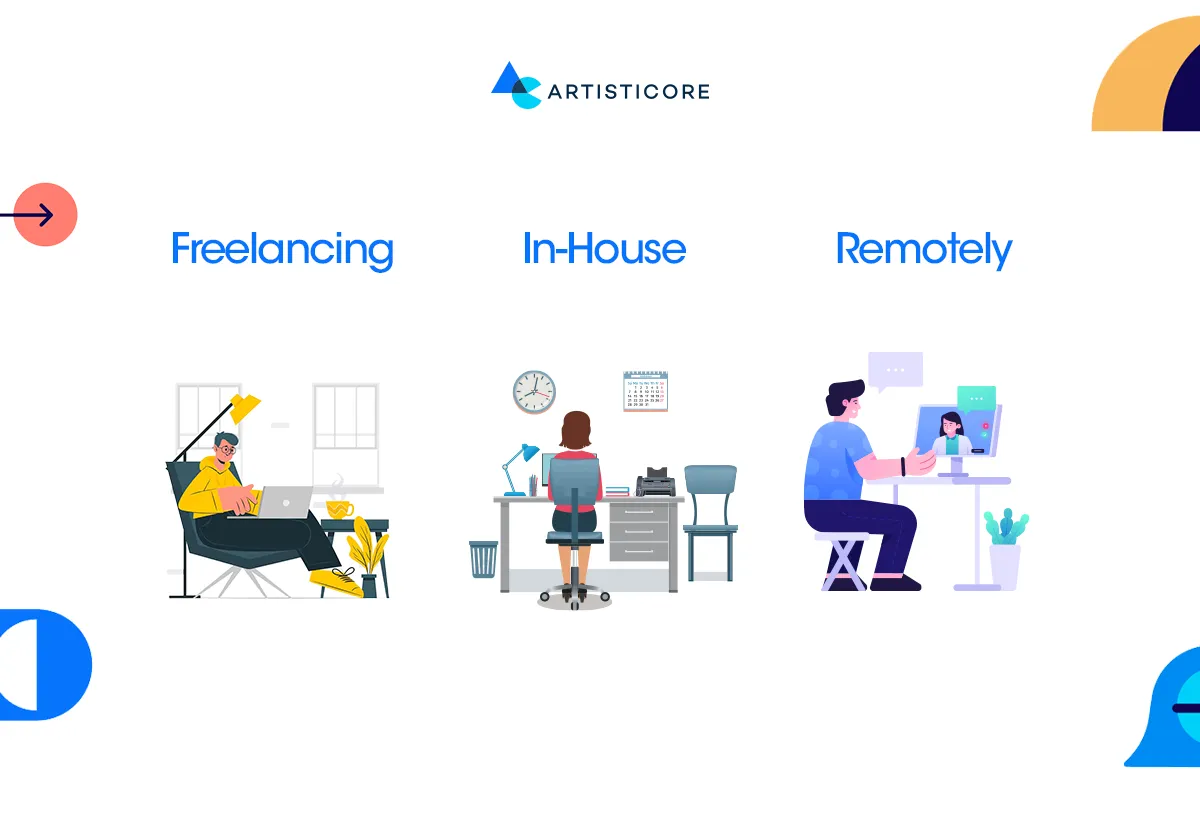 ARTISTICORE

Freelancing

In-House

Remotely